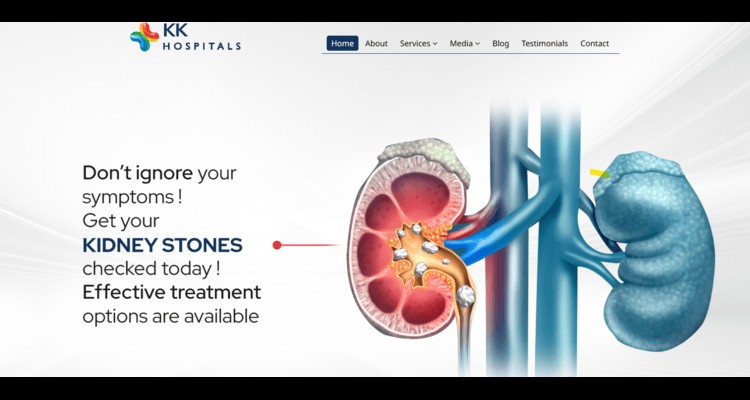 KK
HOSPITALS

Home About Services Media Blog Testimonials Contact

Don't ignore your symptoms ! Get your KIDNEY STONES checked today ! Effective treatment options are available